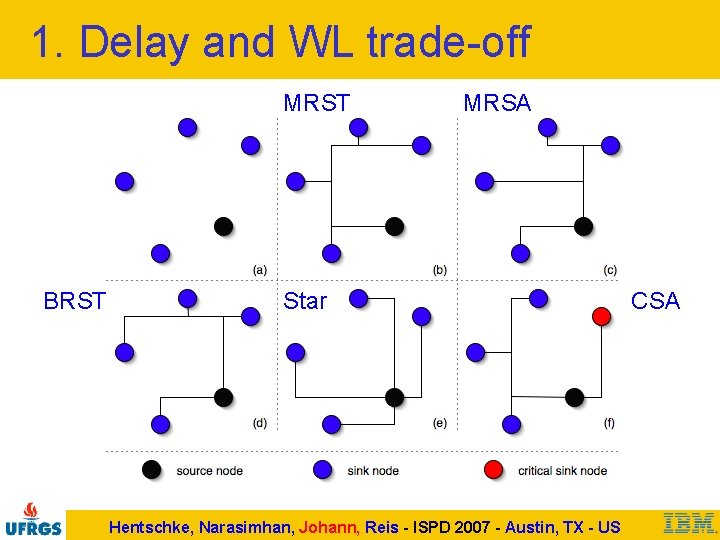 1. Delay and WL trade-off

MRST

MRSA

(a)

(b)

(c)

BRST

Star

CSA

(d)

(e)

(f)

source node

sink node

critical sink node

UFRGS

Hentschke, Narasimhan, Johann, Reis - ISPD 2007 - Austin, TX - US

IBM